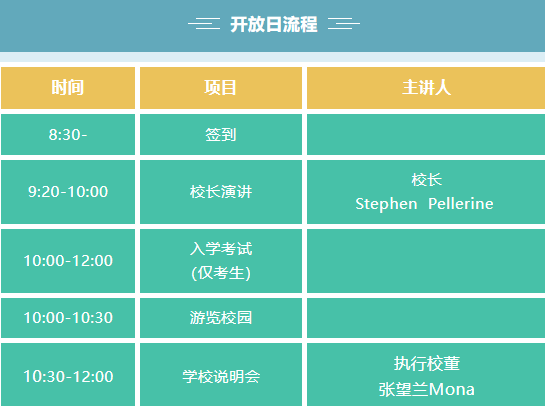 开放日流程

| 时间 | 项目 | 主讲人 |
|---|---|---|
| 8:30- | 签到 | |
| 9:20-10:00 | 校长演讲 | 校长 Stephen Pellerine |
| 10:00-12:00 | 入学考试 (仅考生) | |
| 10:00-10:30 | 游览校园 | |
| 10:30-12:00 | 学校说明会 | 执行校董 张望兰Mona |